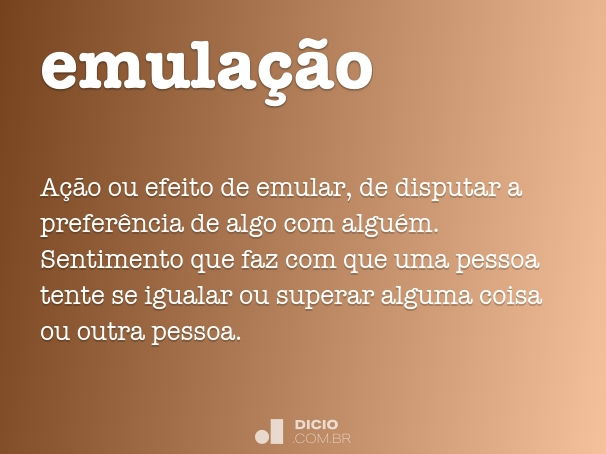 emulação

Ação ou efeito de emular, de disputar a preferência de algo com alguém. Sentimento que faz com que uma pessoa tente se igualar ou superar alguma coisa ou outra pessoa.

DICIO
.COM.BR